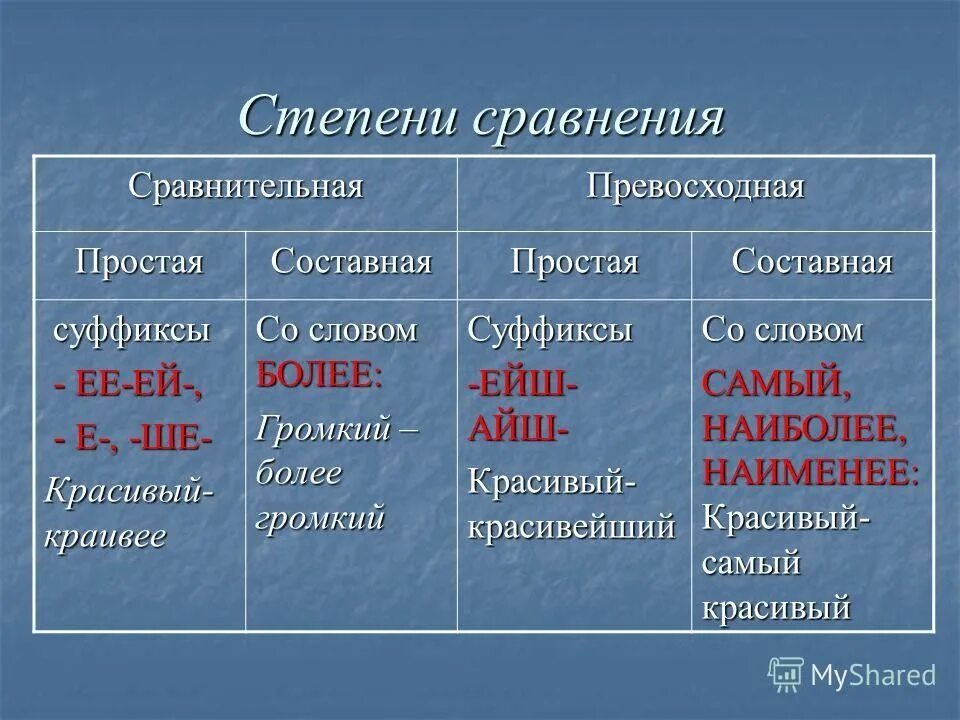 Степени сравнения

| Сравнительная | | Превосходная | |
|---|---|---|---|
| Простая | Составная | Простая | Составная |
| суффиксы - ЕЕ-ЕЙ-, - Е-, -ШЕ- Красивый-краивее | Со словом БОЛЕЕ: Громкий – более громкий | Суффиксы -ЕЙШ- АЙШ- Красивый-красивейший | Со словом САМЫЙ, НАИБОЛЕЕ, НАИМЕНЕЕ: Красивый-самый красивый |

MyShared